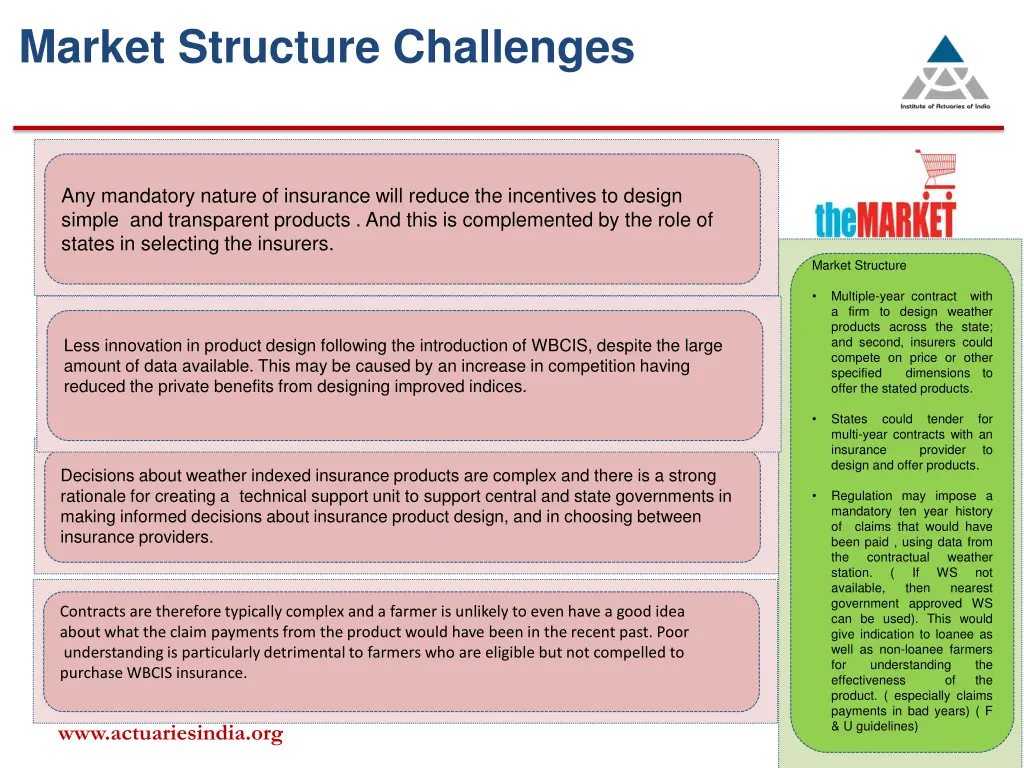 Market Structure Challenges

Institute of Actuaries of India

Any mandatory nature of insurance will reduce the incentives to design simple and transparent products . And this is complemented by the role of states in selecting the insurers.

Less innovation in product design following the introduction of WBCIS, despite the large amount of data available. This may be caused by an increase in competition having reduced the private benefits from designing improved indices.

Decisions about weather indexed insurance products are complex and there is a strong rationale for creating a technical support unit to support central and state governments in making informed decisions about insurance product design, and in choosing between insurance providers.

Contracts are therefore typically complex and a farmer is unlikely to even have a good idea about what the claim payments from the product would have been in the recent past. Poor understanding is particularly detrimental to farmers who are eligible but not compelled to purchase WBCIS insurance.

www.actuariesindia.org

theMARKET

Market Structure

• Multiple-year contract with a firm to design weather products across the state; and second, insurers could compete on price or other specified dimensions to offer the stated products.

• States could tender for multi-year contracts with an insurance provider to design and offer products.

• Regulation may impose a mandatory ten year history of claims that would have been paid , using data from the contractual weather station. ( If WS not available, then nearest government approved WS can be used). This would give indication to loanee as well as non-loanee farmers for understanding the effectiveness of the product. ( especially claims payments in bad years) ( F & U guidelines)